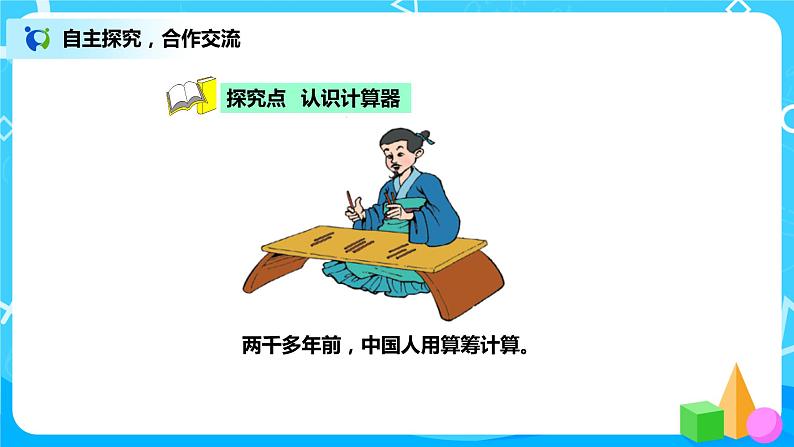 自主探究，合作交流

探究点 认识计算器

两千多年前，中国人用算筹计算。